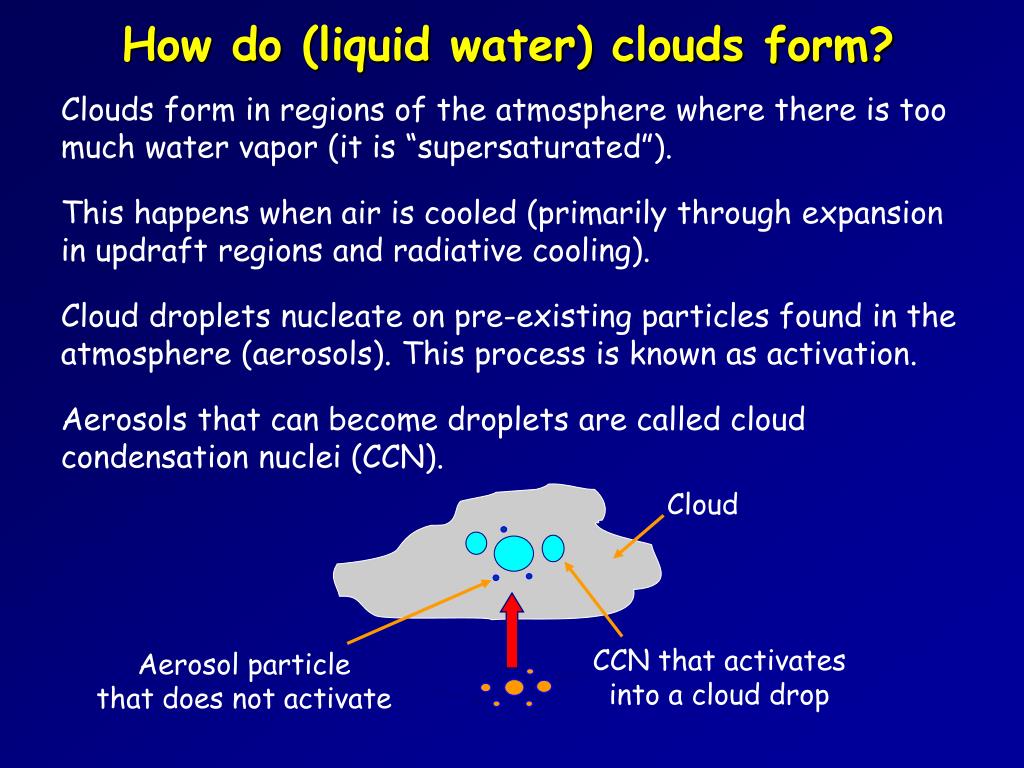 How do (liquid water) clouds form?

Clouds form in regions of the atmosphere where there is too much water vapor (it is “supersaturated”).

This happens when air is cooled (primarily through expansion in updraft regions and radiative cooling).

Cloud droplets nucleate on pre-existing particles found in the atmosphere (aerosols). This process is known as activation.

Aerosols that can become droplets are called cloud condensation nuclei (CCN).

Cloud

Aerosol particle that does not activate

CCN that activates into a cloud drop